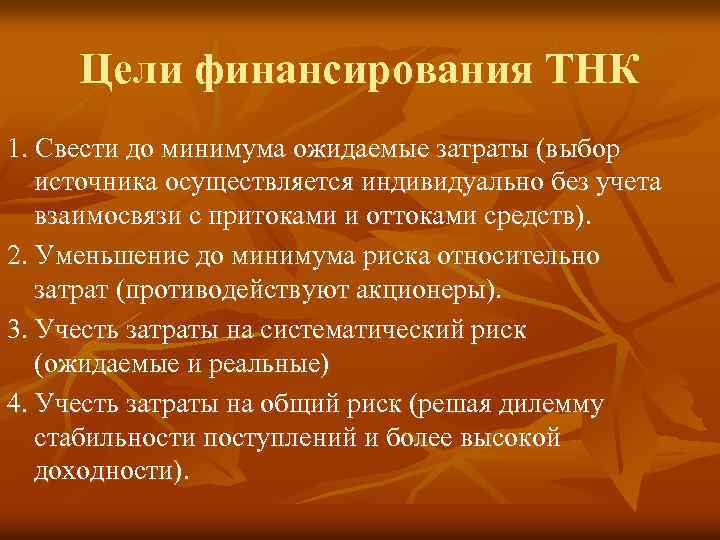 Цели финансирования ТНК

1. Свести до минимума ожидаемые затраты (выбор источника осуществляется индивидуально без учета взаимосвязи с притоками и оттоками средств).

2. Уменьшение до минимума риска относительно затрат (противодействуют акционеры).

3. Учесть затраты на систематический риск (ожидаемые и реальные)

4. Учесть затраты на общий риск (решая дилемму стабильности поступлений и более высокой доходности).